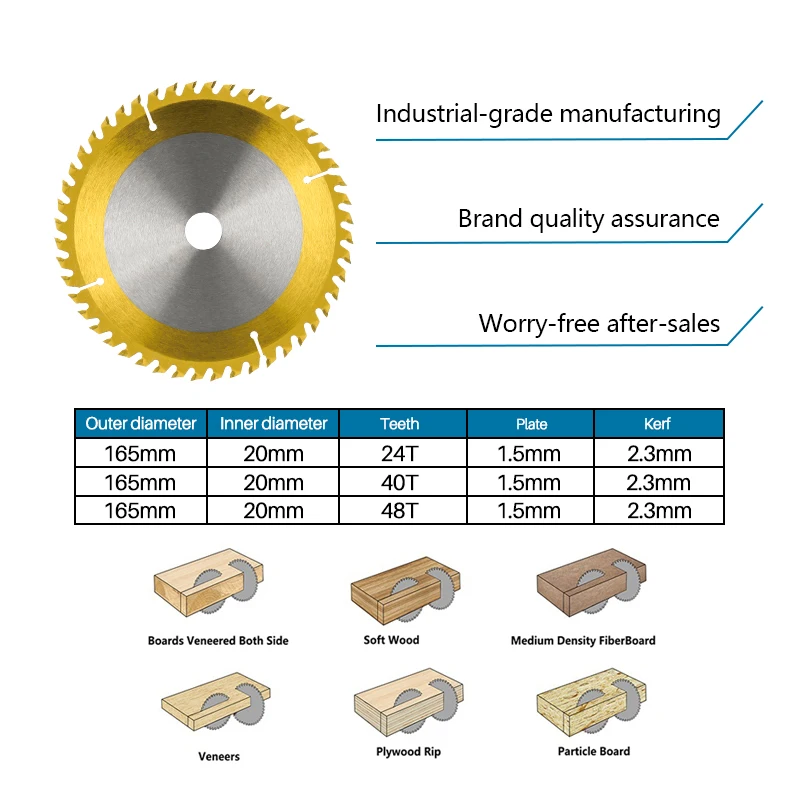 Industrial-grade manufacturing

Brand quality assurance

Worry-free after-sales

| Outer diameter | Inner diameter | Teeth | Plate | Kerf |
|---|---|---|---|---|
| 165mm | 20mm | 24T | 1.5mm | 2.3mm |
| 165mm | 20mm | 40T | 1.5mm | 2.3mm |
| 165mm | 20mm | 48T | 1.5mm | 2.3mm |

Boards Veneered Both Side

Soft Wood

Medium Density FiberBoard

Veneers

Plywood Rip

Particle Board